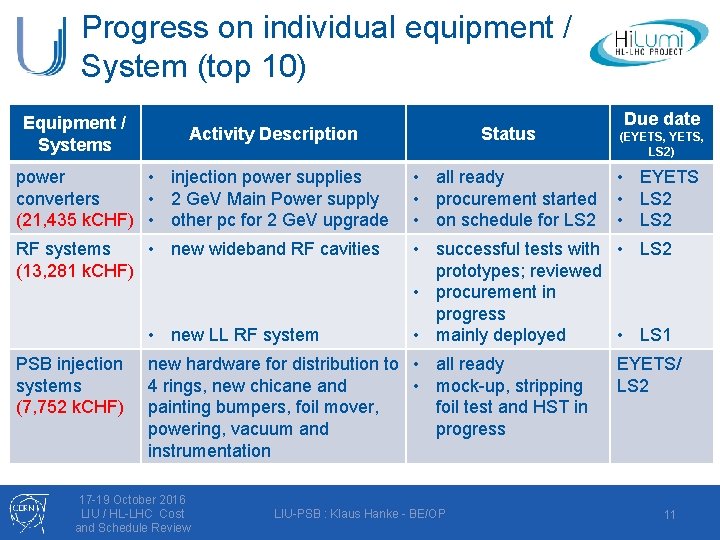 Progress on individual equipment / System (top 10)

HiLumi
HL-LHC PROJECT

| Equipment / Systems | Activity Description | Status | Due date (EYETS, YETS, LS2) |
|---|---|---|---|
| power converters (21,435 kCHF) | • injection power supplies • 2 GeV Main Power supply • other pc for 2 GeV upgrade | • all ready • procurement started • on schedule for LS2 | • EYETS • LS2 • LS2 |
| RF systems (13,281 kCHF) | • new wideband RF cavities • new LL RF system | • successful tests with prototypes; reviewed • procurement in progress • mainly deployed | • LS2 • LS1 |
| PSB injection systems (7,752 kCHF) | new hardware for distribution to 4 rings, new chicane and painting bumpers, foil mover, powering, vacuum and instrumentation | • all ready • mock-up, stripping foil test and HST in progress | EYETS/ LS2 |

CERN

17-19 October 2016 LIU / HL-LHC Cost and Schedule Review

LIU-PSB : Klaus Hanke - BE/OP

11